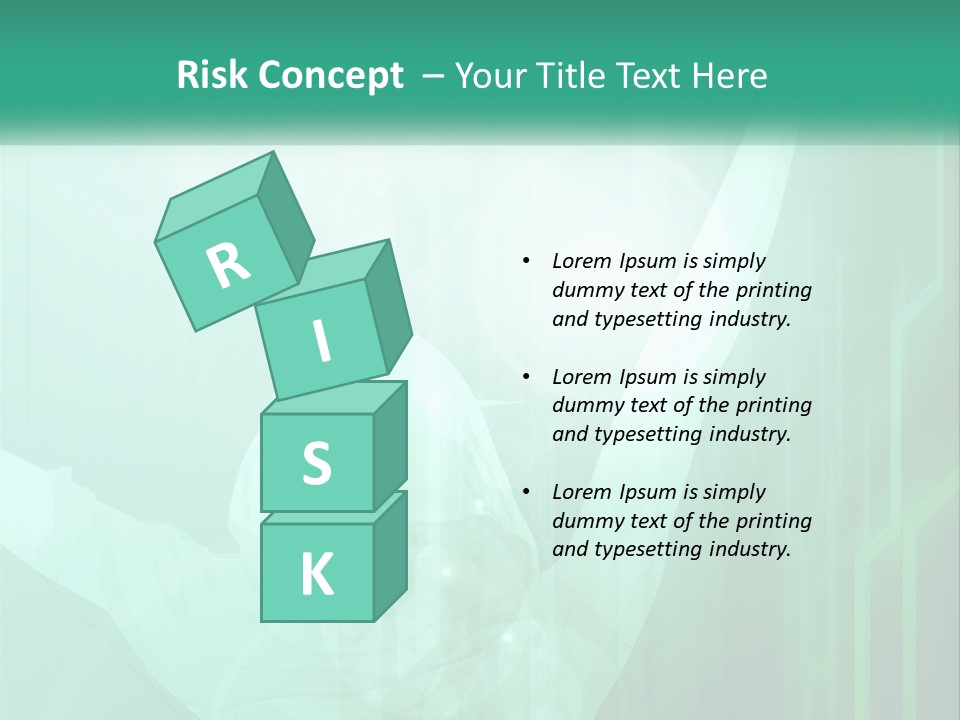 Risk Concept – Your Title Text Here

R
I
S
K

• Lorem Ipsum is simply dummy text of the printing and typesetting industry.

• Lorem Ipsum is simply dummy text of the printing and typesetting industry.

• Lorem Ipsum is simply dummy text of the printing and typesetting industry.